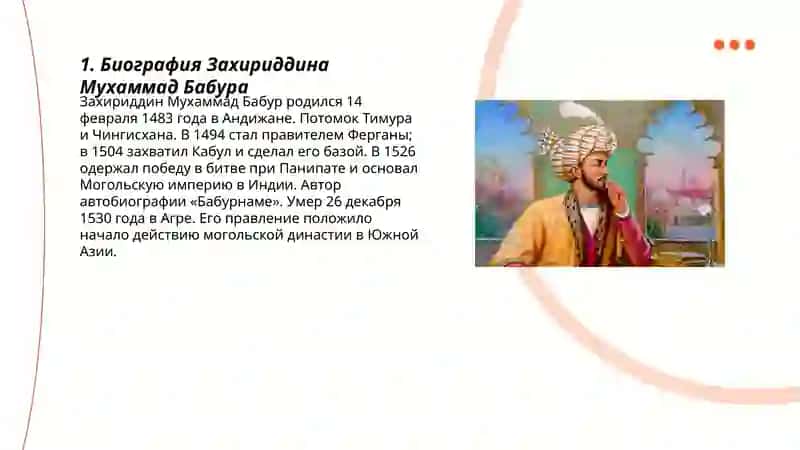 1. Биография Захириддина Мухаммад Бабура

Захириддин Мухаммад Бабур родился 14 февраля 1483 года в Андижане. Потомок Тимура и Чингисхана. В 1494 стал правителем Ферганы; в 1504 захватил Кабул и сделал его базой. В 1526 одержал победу в битве при Панипате и основал Могольскую империю в Индии. Автор автобиографии «Бабурнаме». Умер 26 декабря 1530 года в Агре. Его правление положило начало действию могольской династии в Южной Азии.